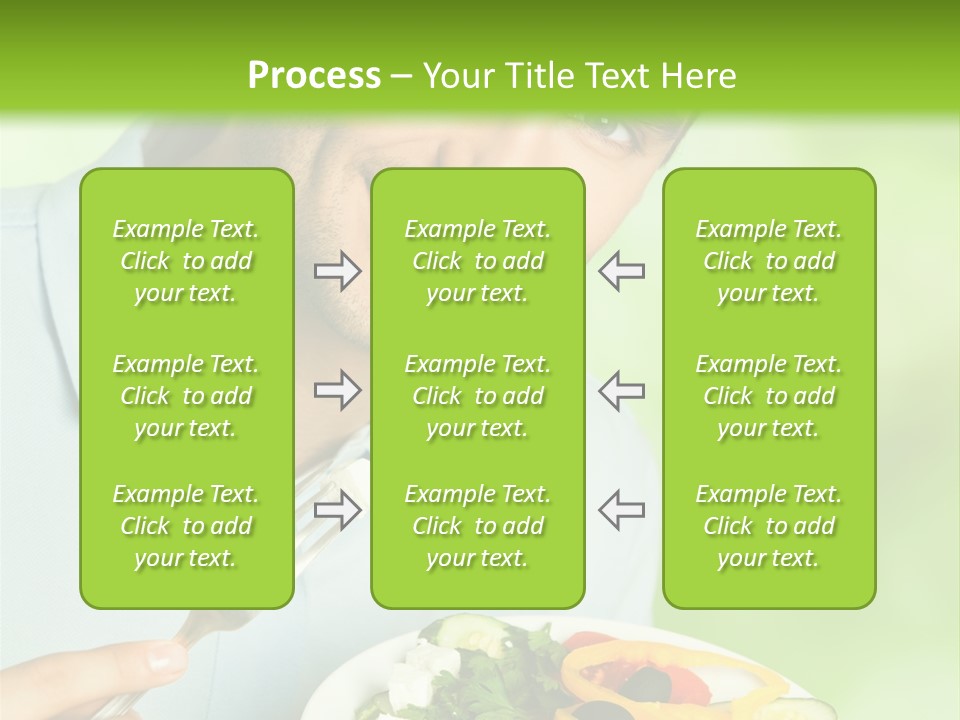 Process – Your Title Text Here

Example Text. Click to add your text.

Example Text. Click to add your text.

Example Text. Click to add your text.

Example Text. Click to add your text.

Example Text. Click to add your text.

Example Text. Click to add your text.

Example Text. Click to add your text.

Example Text. Click to add your text.

Example Text. Click to add your text.